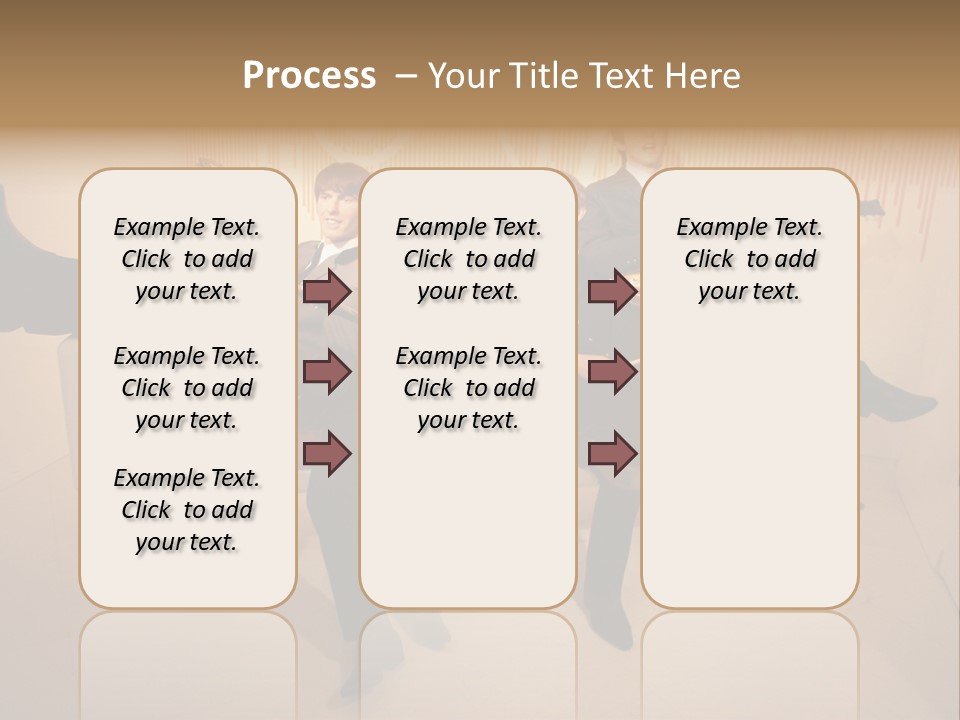 Process – Your Title Text Here

Example Text. Click to add your text.

Example Text. Click to add your text.

Example Text. Click to add your text.

Example Text. Click to add your text.

Example Text. Click to add your text.

Example Text. Click to add your text.